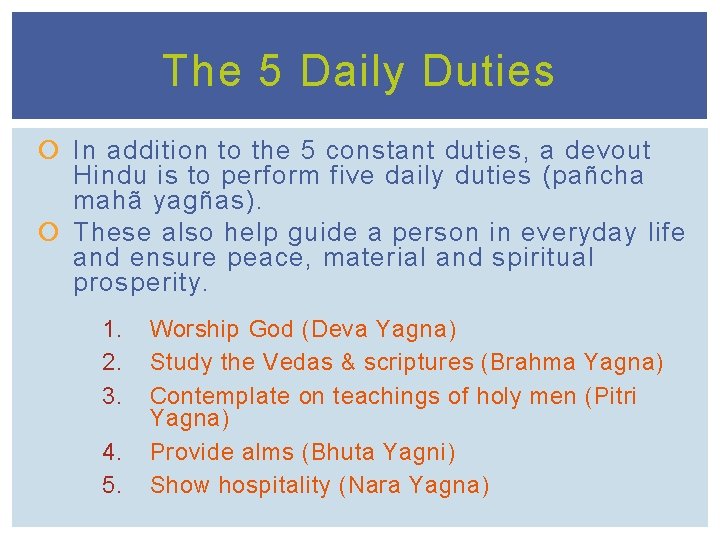 The 5 Daily Duties

In addition to the 5 constant duties, a devout Hindu is to perform five daily duties (pañcha mahã yagñas).

These also help guide a person in everyday life and ensure peace, material and spiritual prosperity.

1. Worship God (Deva Yagna)
2. Study the Vedas & scriptures (Brahma Yagna)
3. Contemplate on teachings of holy men (Pitri Yagna)
4. Provide alms (Bhuta Yagni)
5. Show hospitality (Nara Yagna)